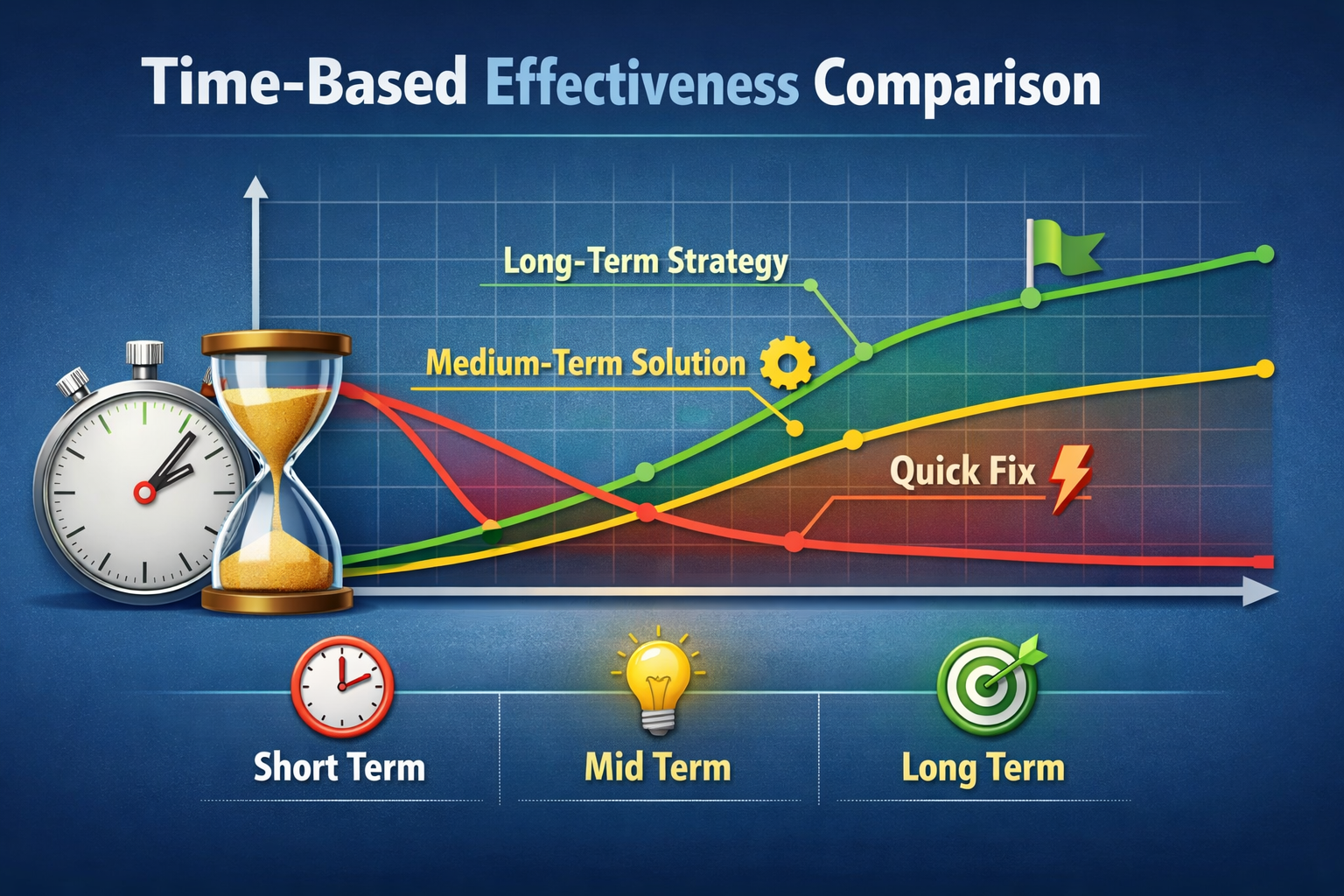 Time-Based Effectiveness Comparison

Long-Term Strategy

Medium-Term Solution

Quick Fix

Short Term

Mid Term

Long Term